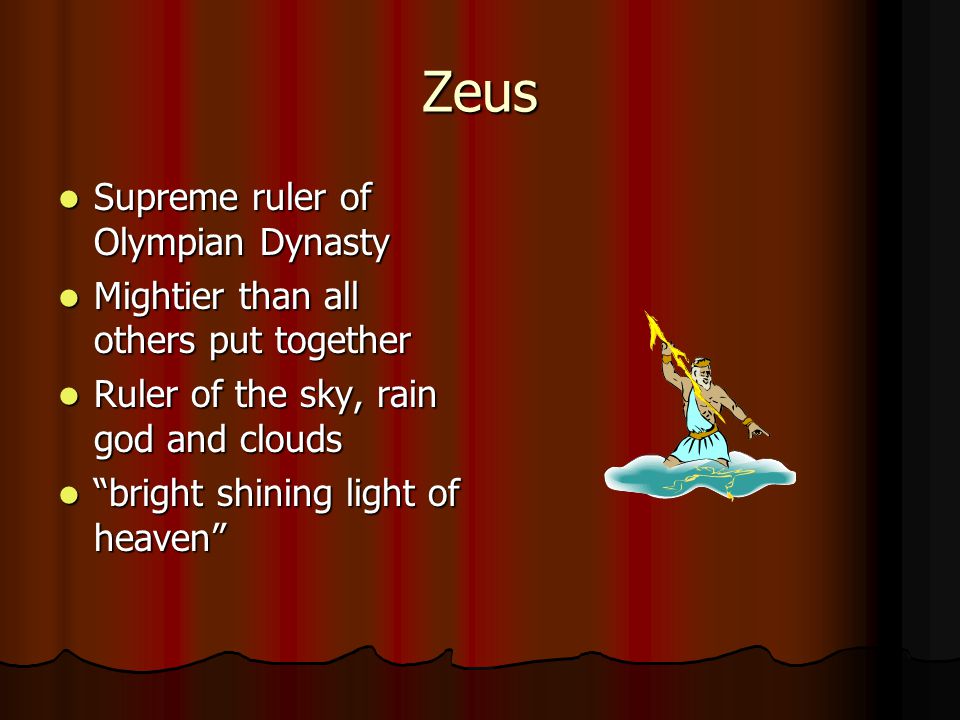 Zeus

- Supreme ruler of Olympian Dynasty
- Mightier than all others put together
- Ruler of the sky, rain god and clouds
- “bright shining light of heaven”